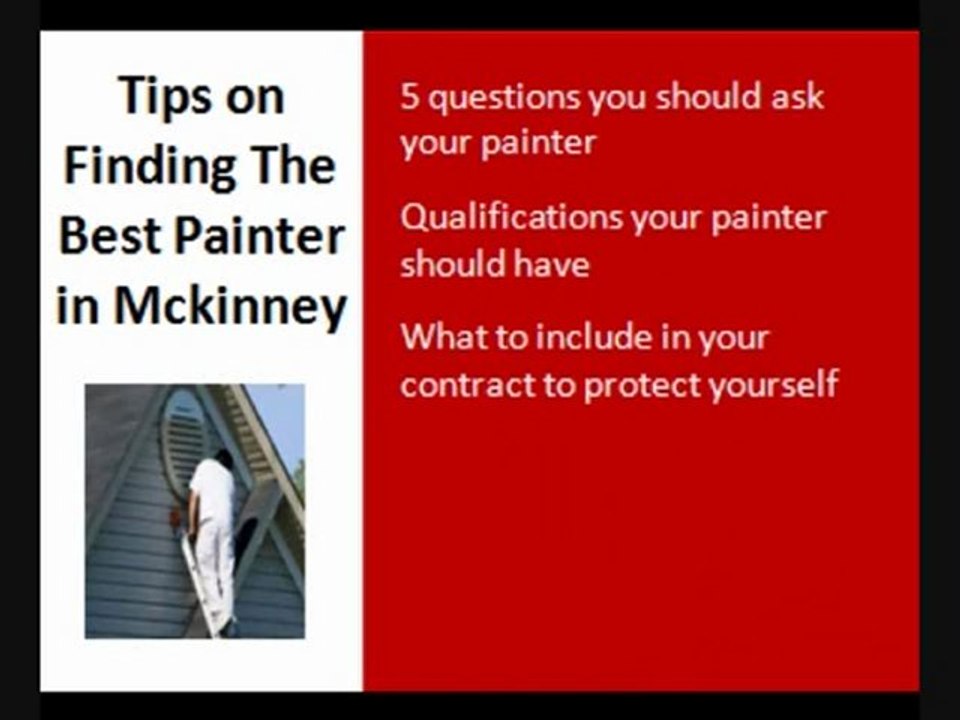 Tips on Finding The Best Painter in Mckinney

5 questions you should ask your painter

Qualifications your painter should have

What to include in your contract to protect yourself